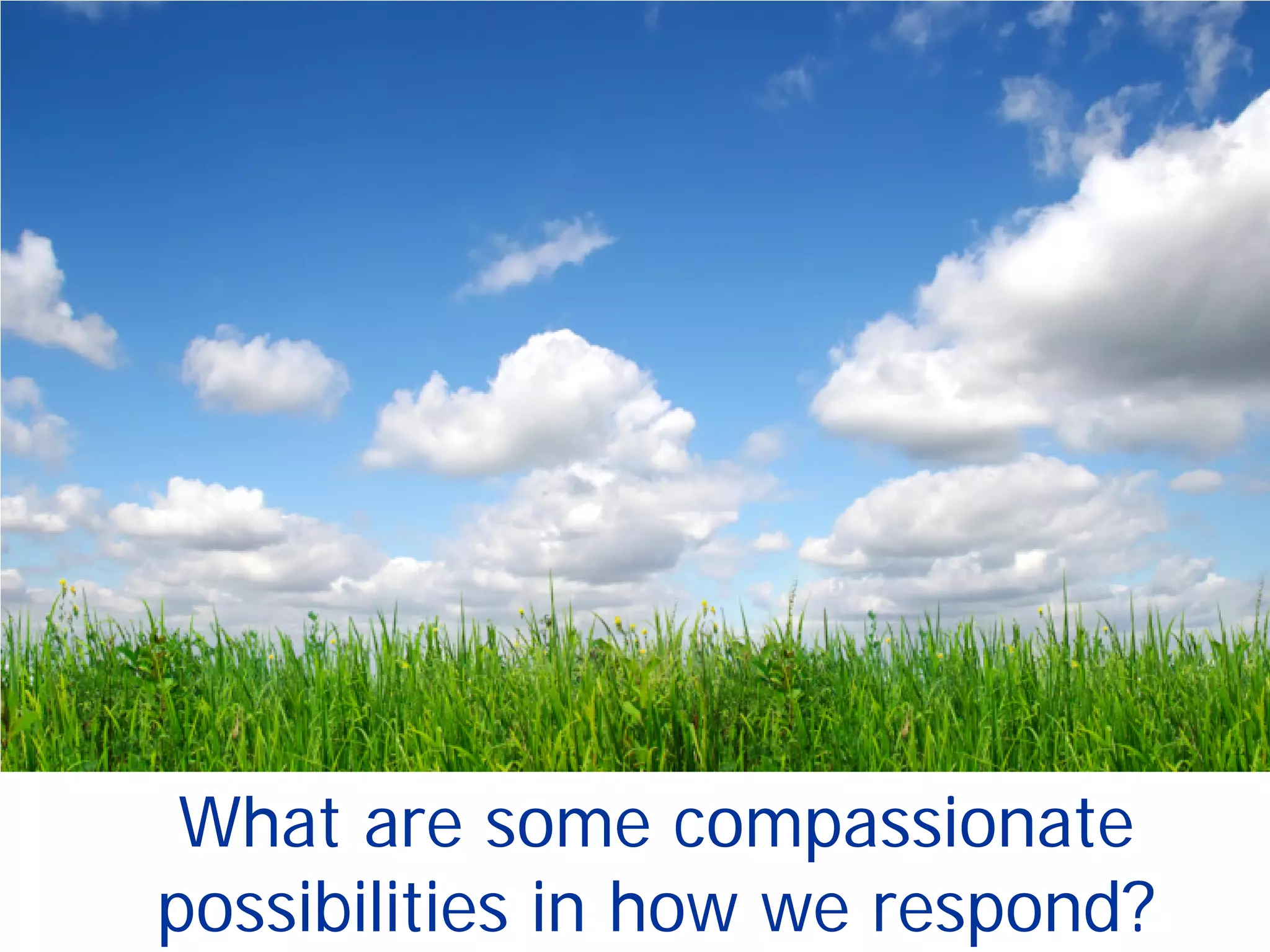 What are some compassionate possibilities in how we respond?